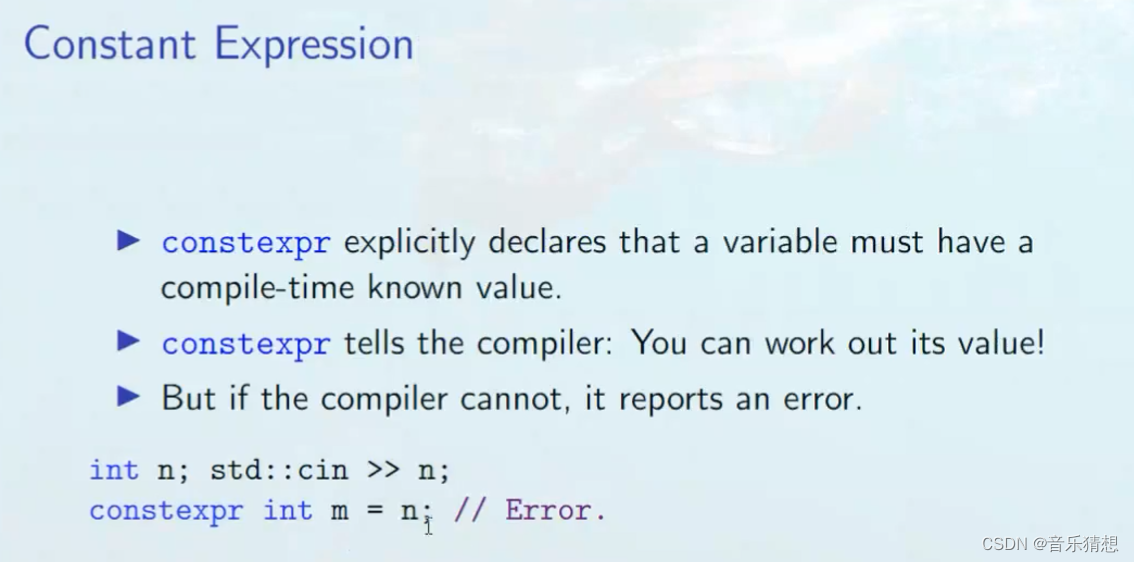 Constant Expression

▶ constexpr explicitly declares that a variable must have a compile-time known value.

▶ constexpr tells the compiler: You can work out its value!

▶ But if the compiler cannot, it reports an error.

int n; std::cin >> n;
constexpr int m = n; // Error.

CSDN @音乐猜想